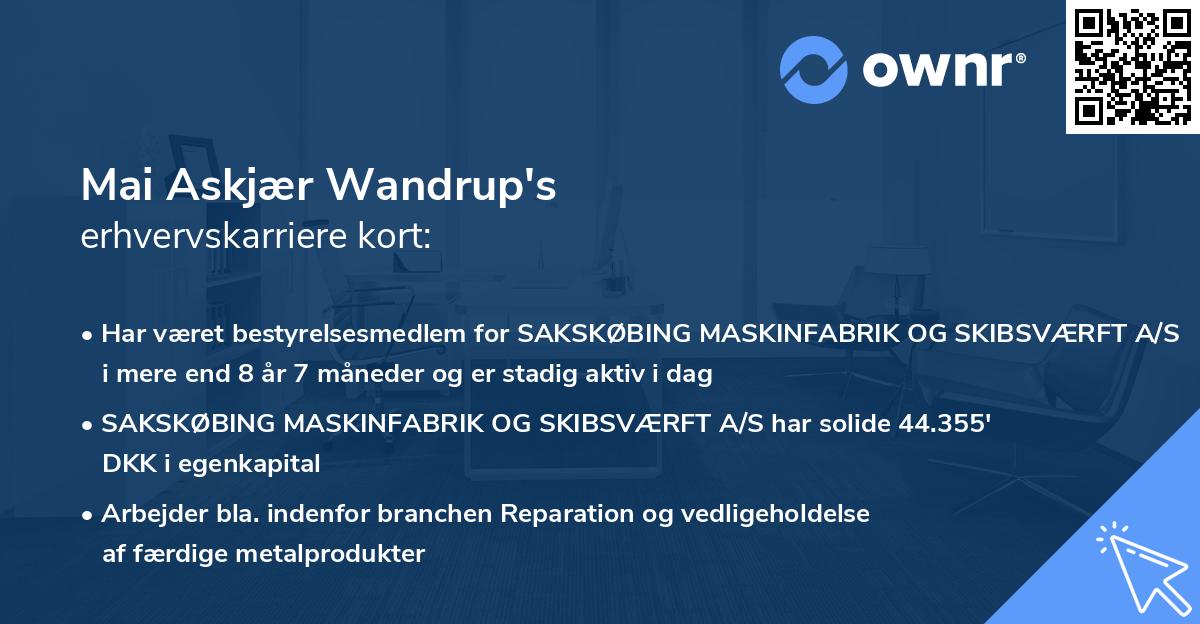 ownr®

Mai Askjær Wandrup's
erhvervskarriere kort:

• Har været bestyrelsesmedlem for SAKSKØBING MASKINFABRIK OG SKIBSVÆRFT A/S i mere end 8 år 7 måneder og er stadig aktiv i dag

• SAKSKØBING MASKINFABRIK OG SKIBSVÆRFT A/S har solide 44.355' DKK i egenkapital

• Arbejder bla. indenfor branchen Reparation og vedligeholdelse af færdige metalprodukter